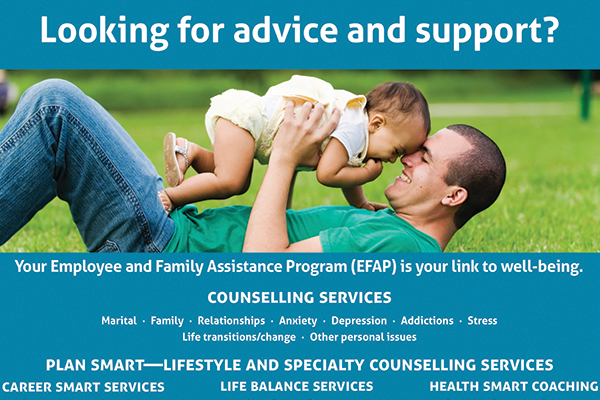 Looking for advice and support?

Your Employee and Family Assistance Program (EFAP) is your link to well-being.

COUNSELLING SERVICES

Marital · Family · Relationships · Anxiety · Depression · Addictions · Stress
Life transitions/change · Other personal issues

PLAN SMART—LIFESTYLE AND SPECIALTY COUNSELLING SERVICES

CAREER SMART SERVICES

LIFE BALANCE SERVICES

HEALTH SMART COACHING